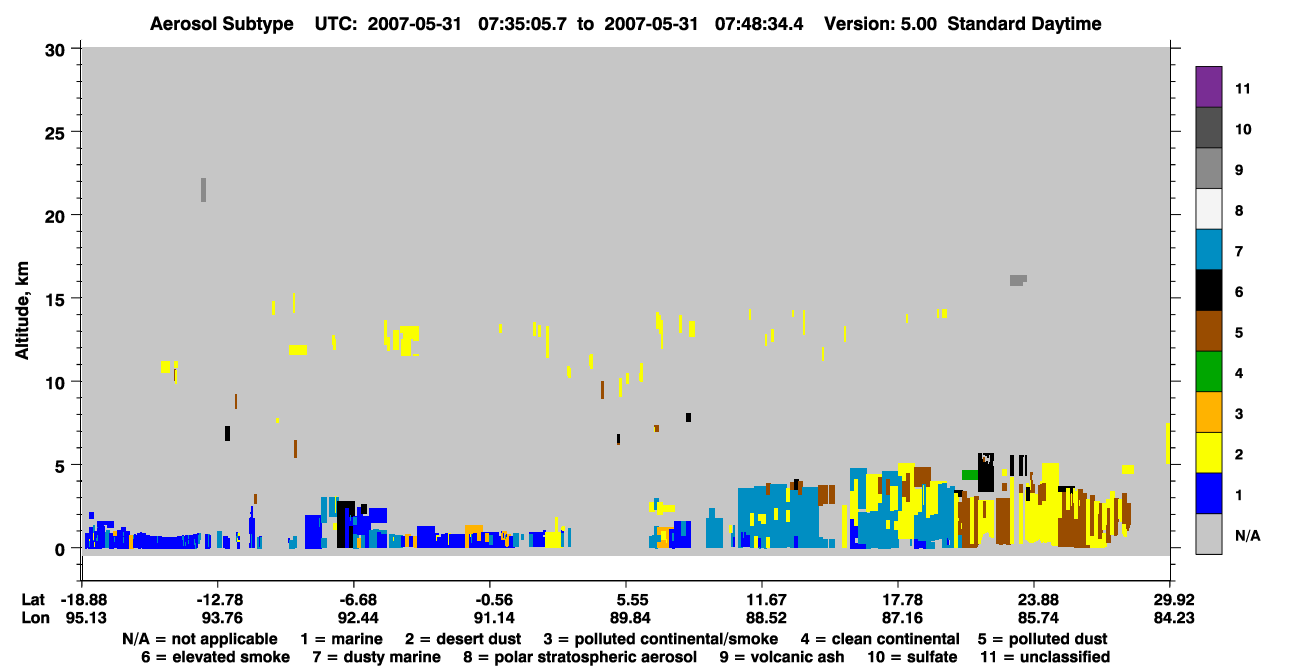 Aerosol Subtype UTC: 2007-05-31 07:35:05.7 to 2007-05-31 07:48:34.4 Version: 5.00 Standard Daytime

Altitude, km

30
25
20
15
10
5
0

11
10
9
8
7
6
5
4
3
2
1
N/A

Lat -18.88 -12.78 -6.68 -0.56 5.55 11.67 17.78 23.88 29.92
Lon 95.13 93.76 92.44 91.14 89.84 88.52 87.16 85.74 84.23

N/A = not applicable 1 = marine 2 = desert dust 3 = polluted continental/smoke 4 = clean continental 5 = polluted dust
6 = elevated smoke 7 = dusty marine 8 = polar stratospheric aerosol 9 = volcanic ash 10 = sulfate 11 = unclassified